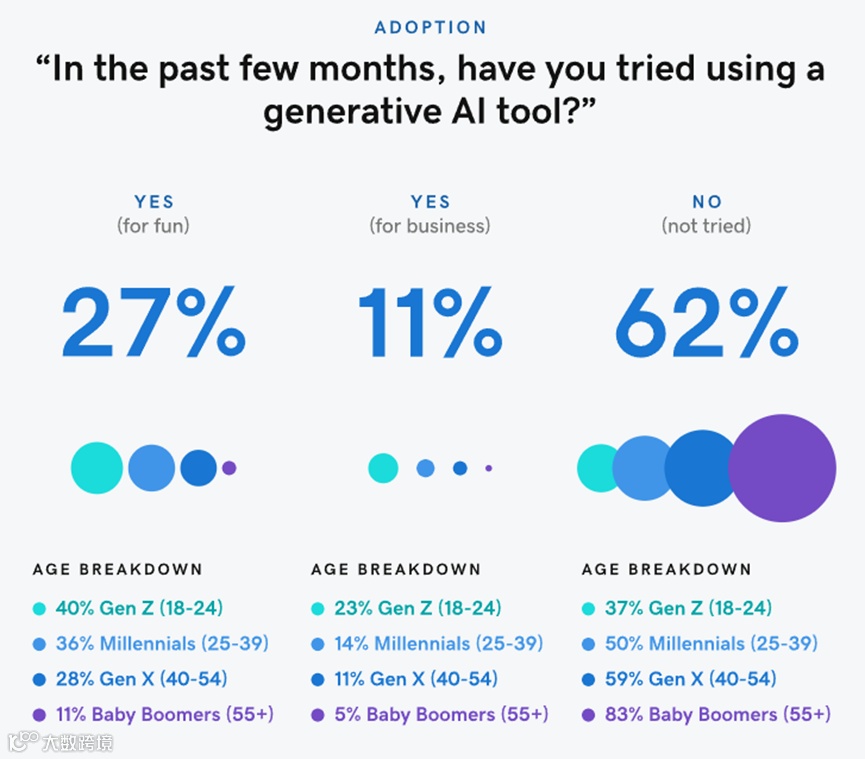 ADOPTION

“In the past few months, have you tried using a generative AI tool?”

YES
(for fun)

27%

AGE BREAKDOWN
40% Gen Z (18-24)
36% Millennials (25-39)
28% Gen X (40-54)
11% Baby Boomers (55+)

YES
(for business)

11%

AGE BREAKDOWN
23% Gen Z (18-24)
14% Millennials (25-39)
11% Gen X (40-54)
5% Baby Boomers (55+)

NO
(not tried)

62%

AGE BREAKDOWN
37% Gen Z (18-24)
50% Millennials (25-39)
59% Gen X (40-54)
83% Baby Boomers (55+)

大数跨境